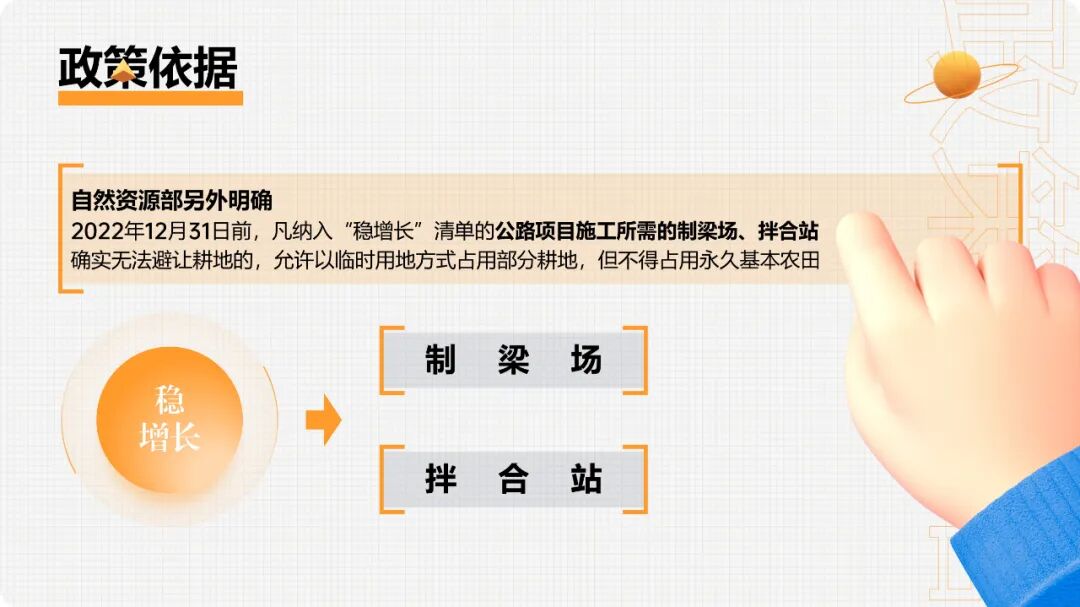 政策依据

自然资源部另外明确
2022年12月31日前，凡纳入“稳增长”清单的公路项目施工所需的制梁场、拌合站确实无法避让耕地的，允许以临时用地方式占用部分耕地，但不得占用永久基本农田

稳增长

制 梁 场

拌 合 站